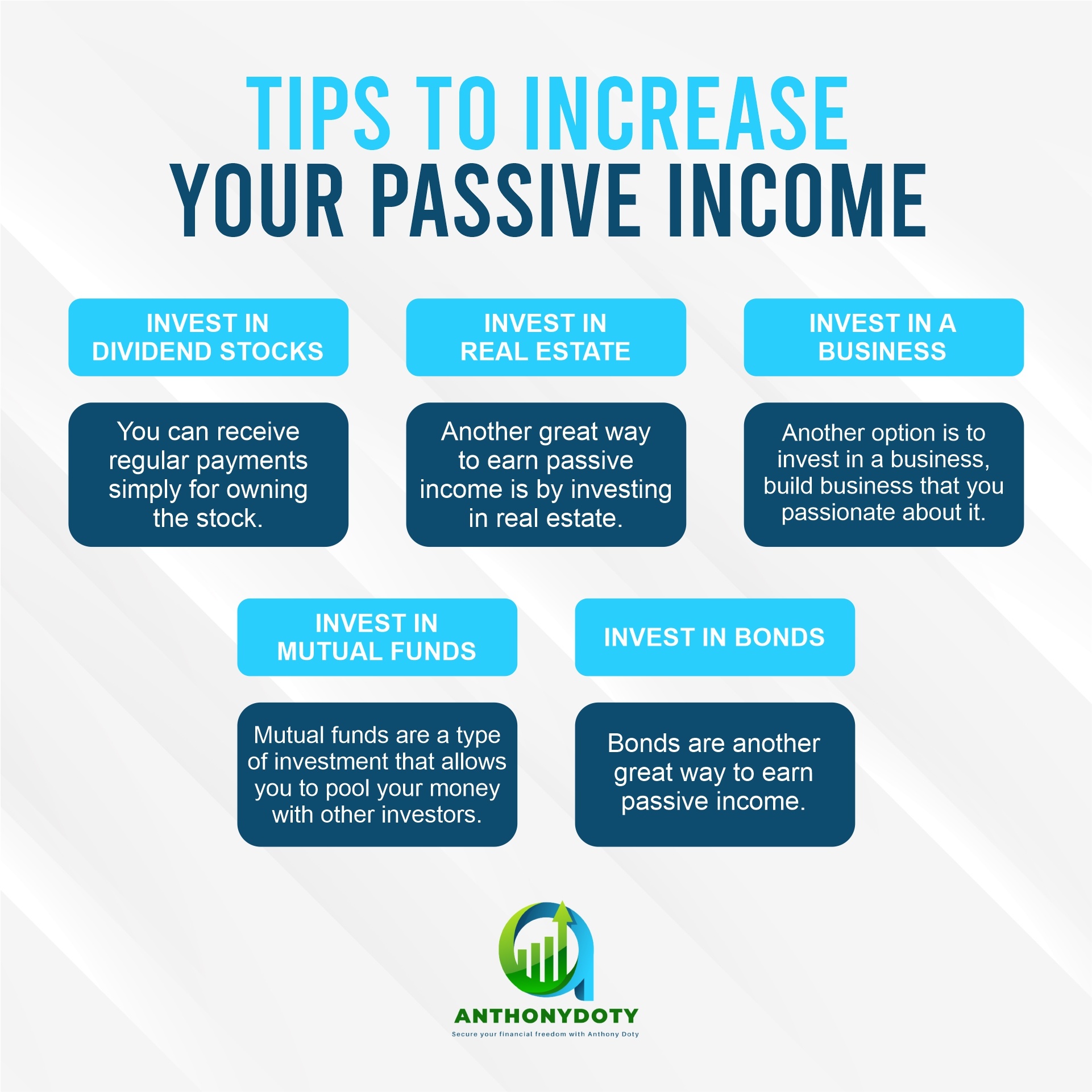 TIPS TO INCREASE
YOUR PASSIVE INCOME

INVEST IN
DIVIDEND STOCKS

You can receive regular payments simply for owning the stock.

INVEST IN
REAL ESTATE

Another great way to earn passive income is by investing in real estate.

INVEST IN A
BUSINESS

Another option is to invest in a business, build business that you passionate about it.

INVEST IN
MUTUAL FUNDS

Mutual funds are a type of investment that allows you to pool your money with other investors.

INVEST IN BONDS

Bonds are another great way to earn passive income.

ANTHONYDOTY
Secure your financial freedom with Anthony Doty